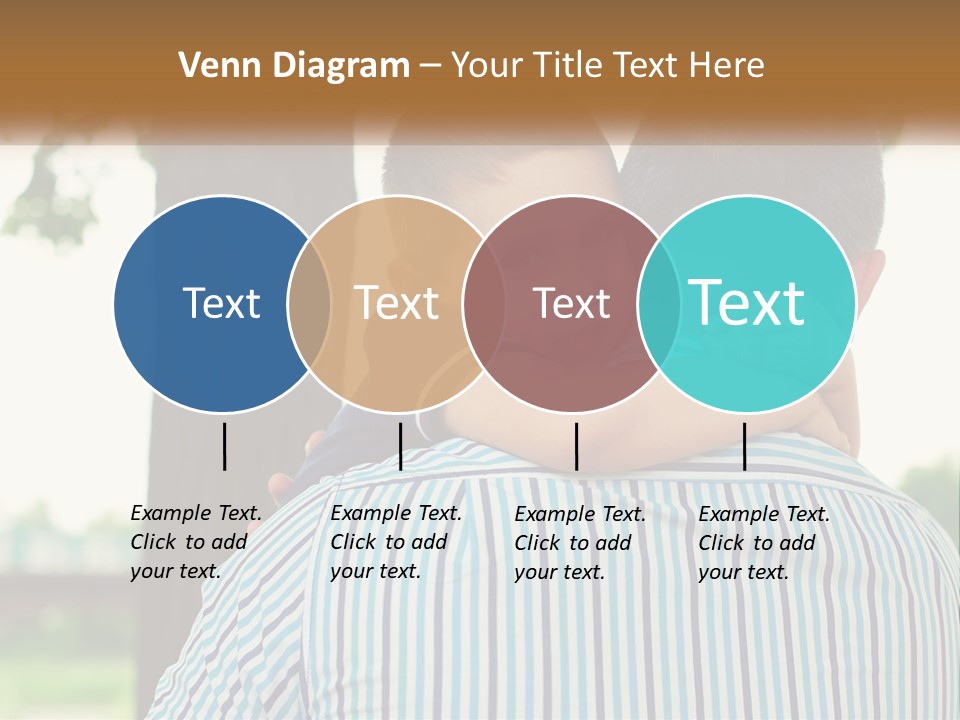 Venn Diagram – Your Title Text Here

Text

Text

Text

Text

Example Text. Click to add your text.

Example Text. Click to add your text.

Example Text. Click to add your text.

Example Text. Click to add your text.